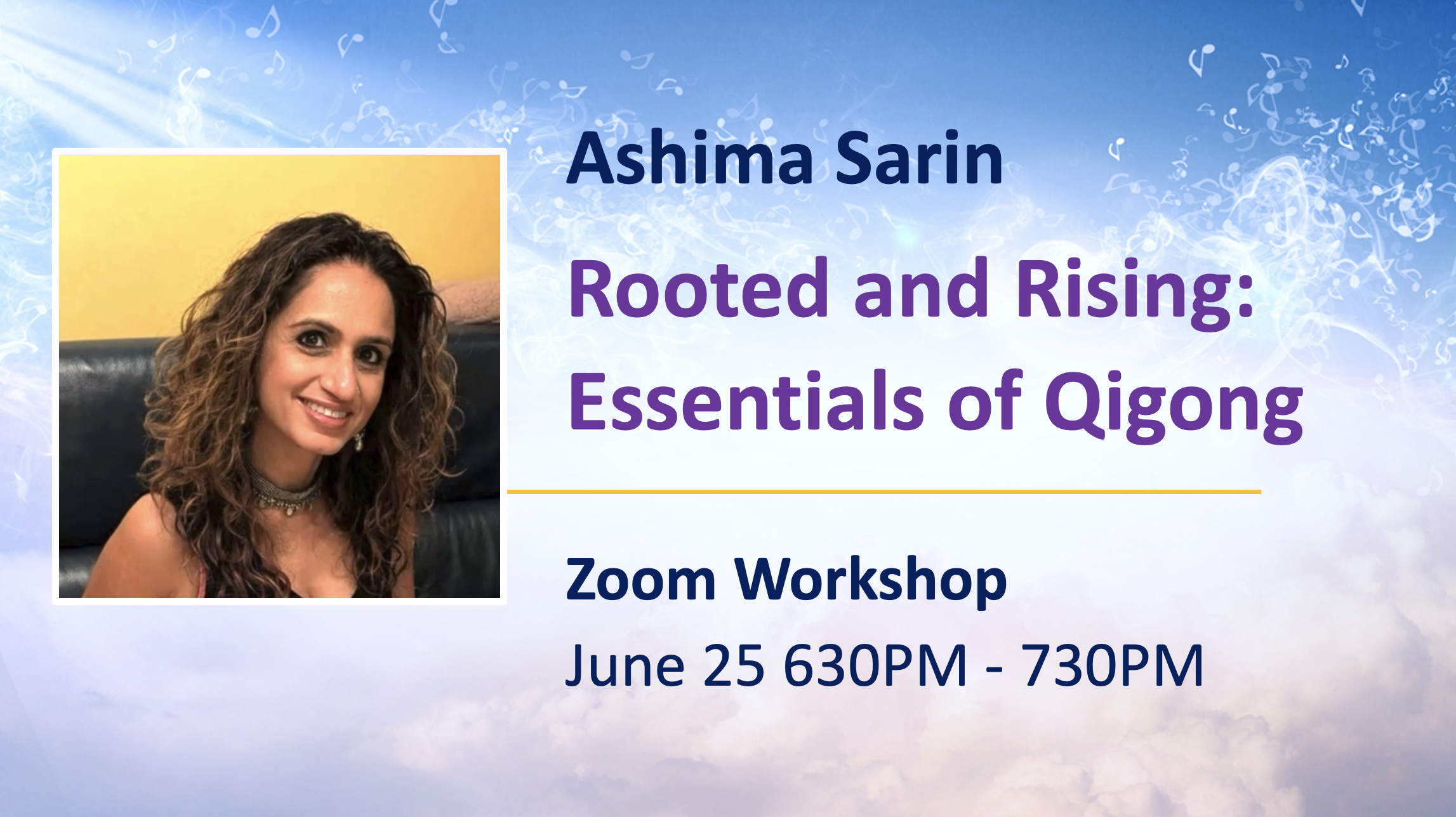 Ashima Sarin

Rooted and Rising:
Essentials of Qigong

Zoom Workshop
June 25 630PM - 730PM